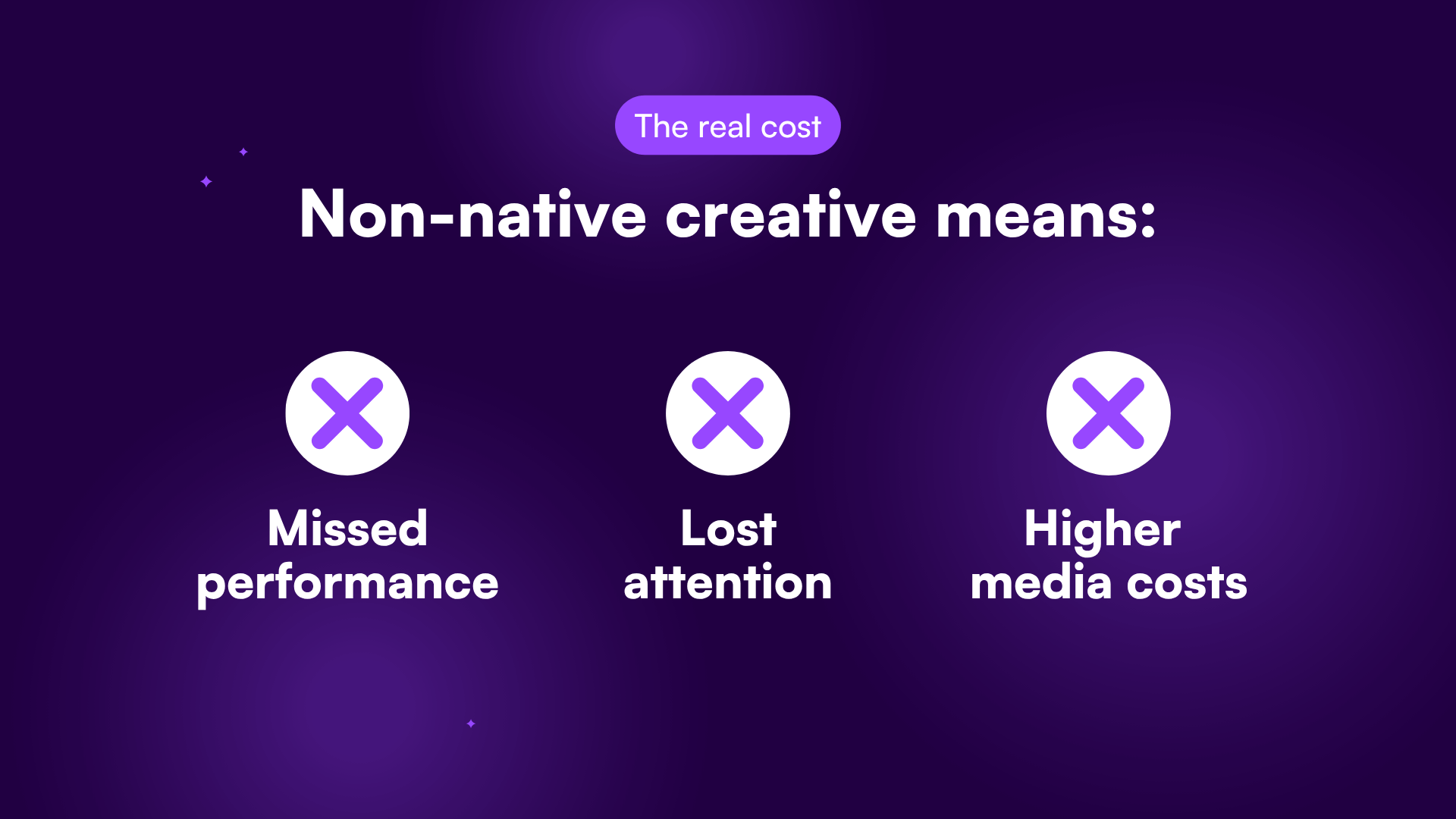 The real cost

Non-native creative means:

Missed performance

Lost attention

Higher media costs